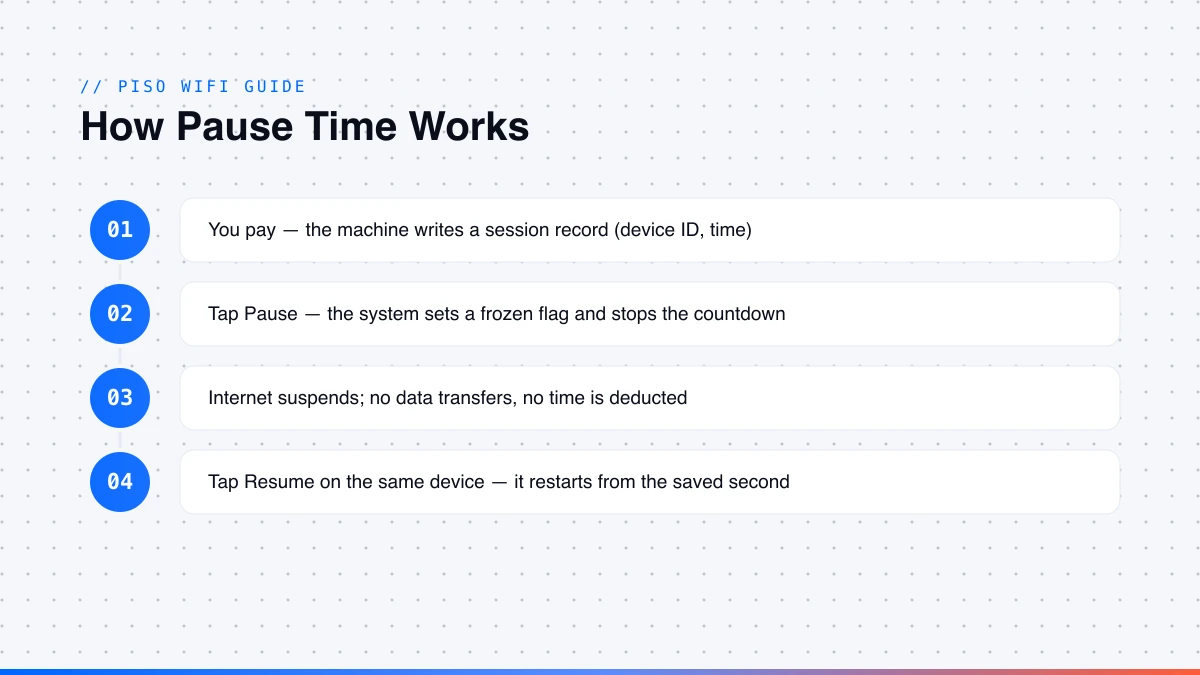 // PISO WIFI GUIDE

How Pause Time Works

01

You pay — the machine writes a session record (device ID, time)

02

Tap Pause — the system sets a frozen flag and stops the countdown

03

Internet suspends; no data transfers, no time is deducted

04

Tap Resume on the same device — it restarts from the saved second